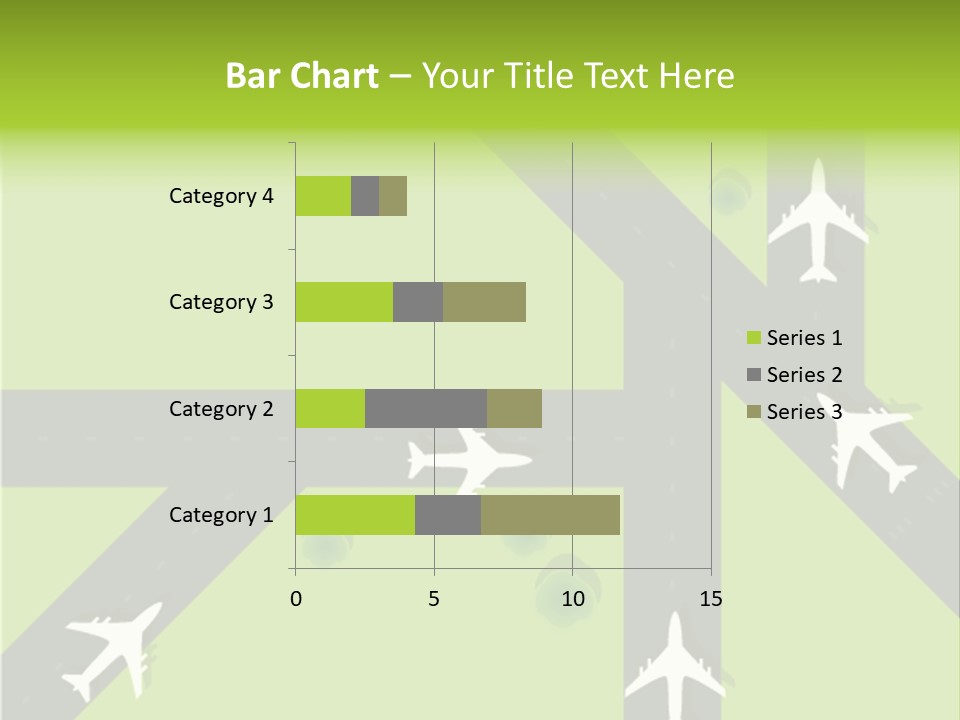 Bar Chart – Your Title Text Here

Category 4
Category 3
Category 2
Category 1

0
5
10
15

Series 1
Series 2
Series 3